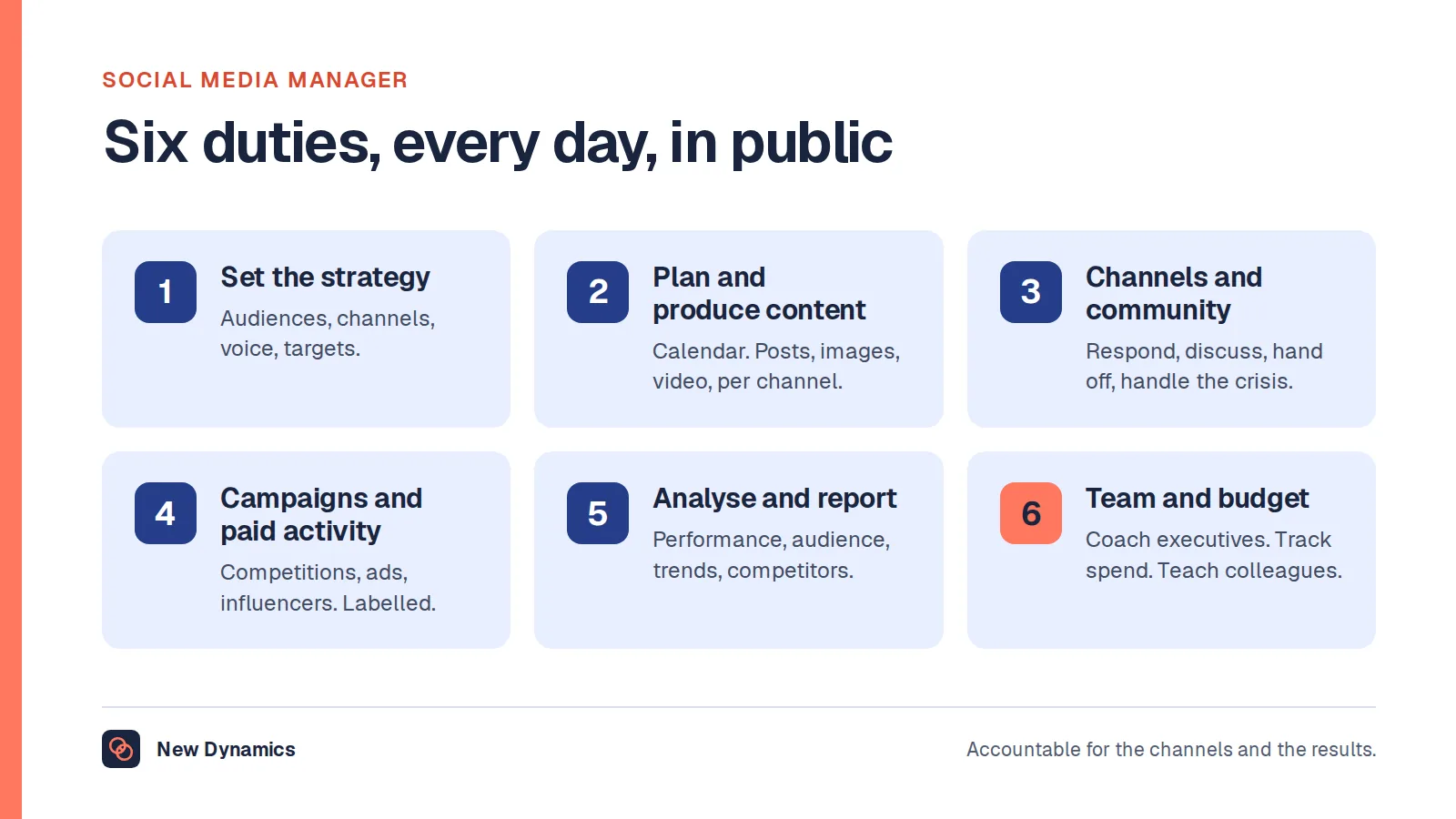 SOCIAL MEDIA MANAGER

Six duties, every day, in public

1
Set the strategy
Audiences, channels, voice, targets.

2
Plan and produce content
Calendar. Posts, images, video, per channel.

3
Channels and community
Respond, discuss, hand off, handle the crisis.

4
Campaigns and paid activity
Competitions, ads, influencers. Labelled.

5
Analyse and report
Performance, audience, trends, competitors.

6
Team and budget
Coach executives. Track spend. Teach colleagues.

New Dynamics

Accountable for the channels and the results.